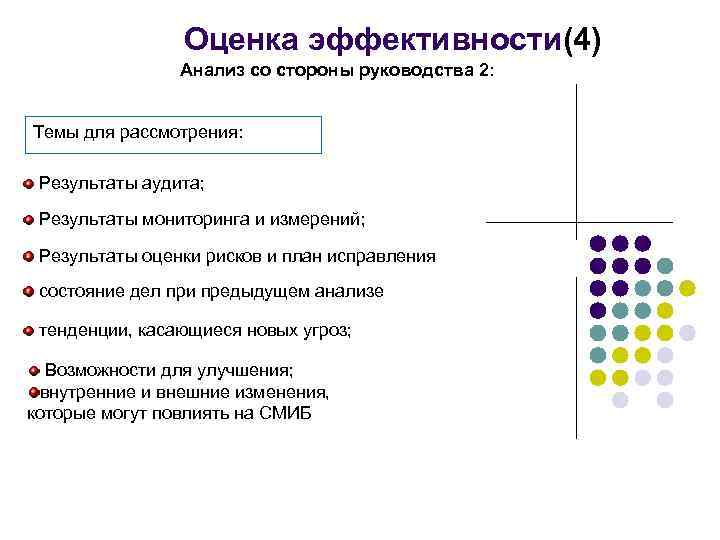 Оценка эффективности(4)

Анализ со стороны руководства 2:

Темы для рассмотрения:

Результаты аудита;

Результаты мониторинга и измерений;

Результаты оценки рисков и план исправления

состояние дел при предыдущем анализе

тенденции, касающиеся новых угроз;

Возможности для улучшения;

внутренние и внешние изменения, которые могут повлиять на СМИБ